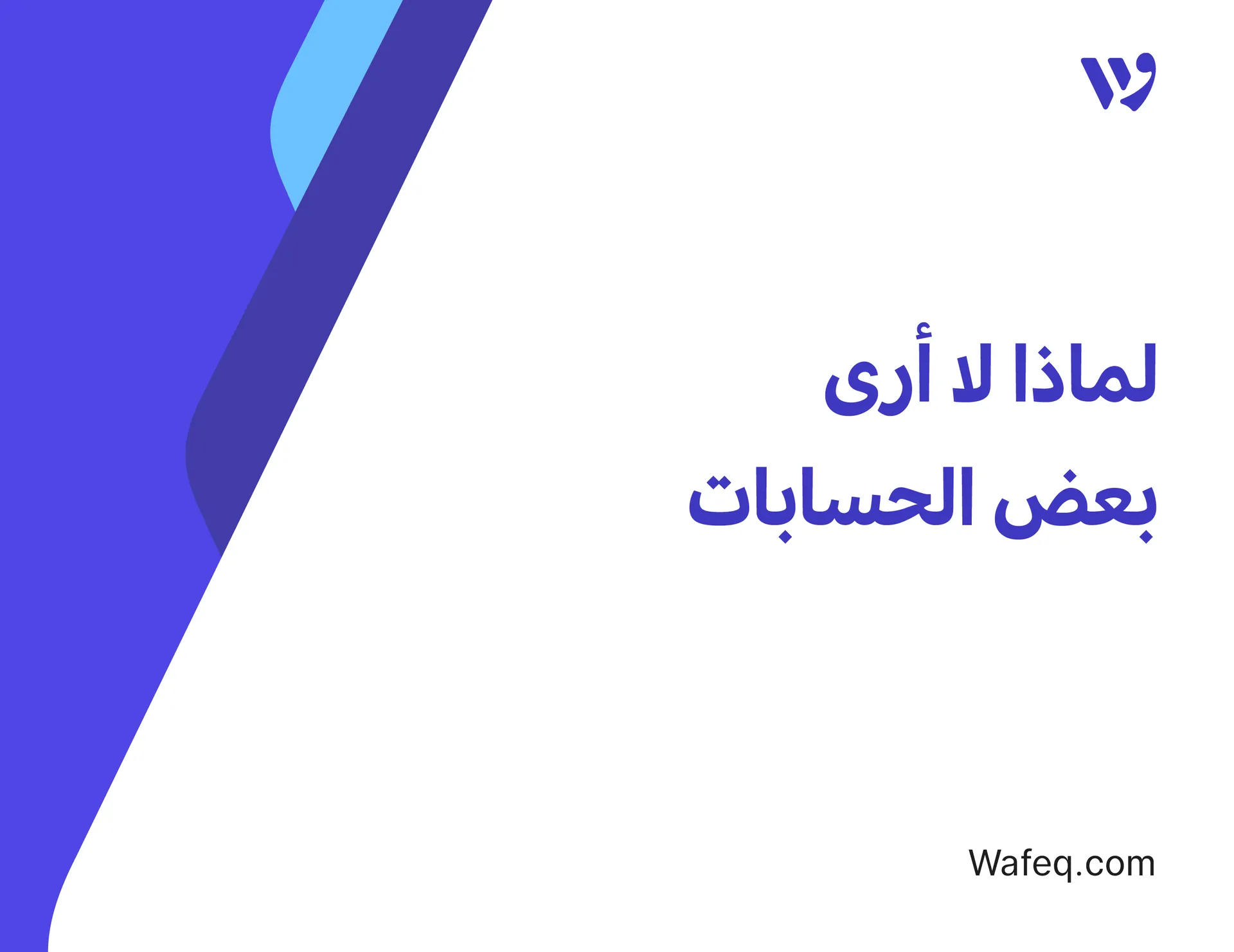 لماذا لا أرى بعض الحسابات

Wafeq.com